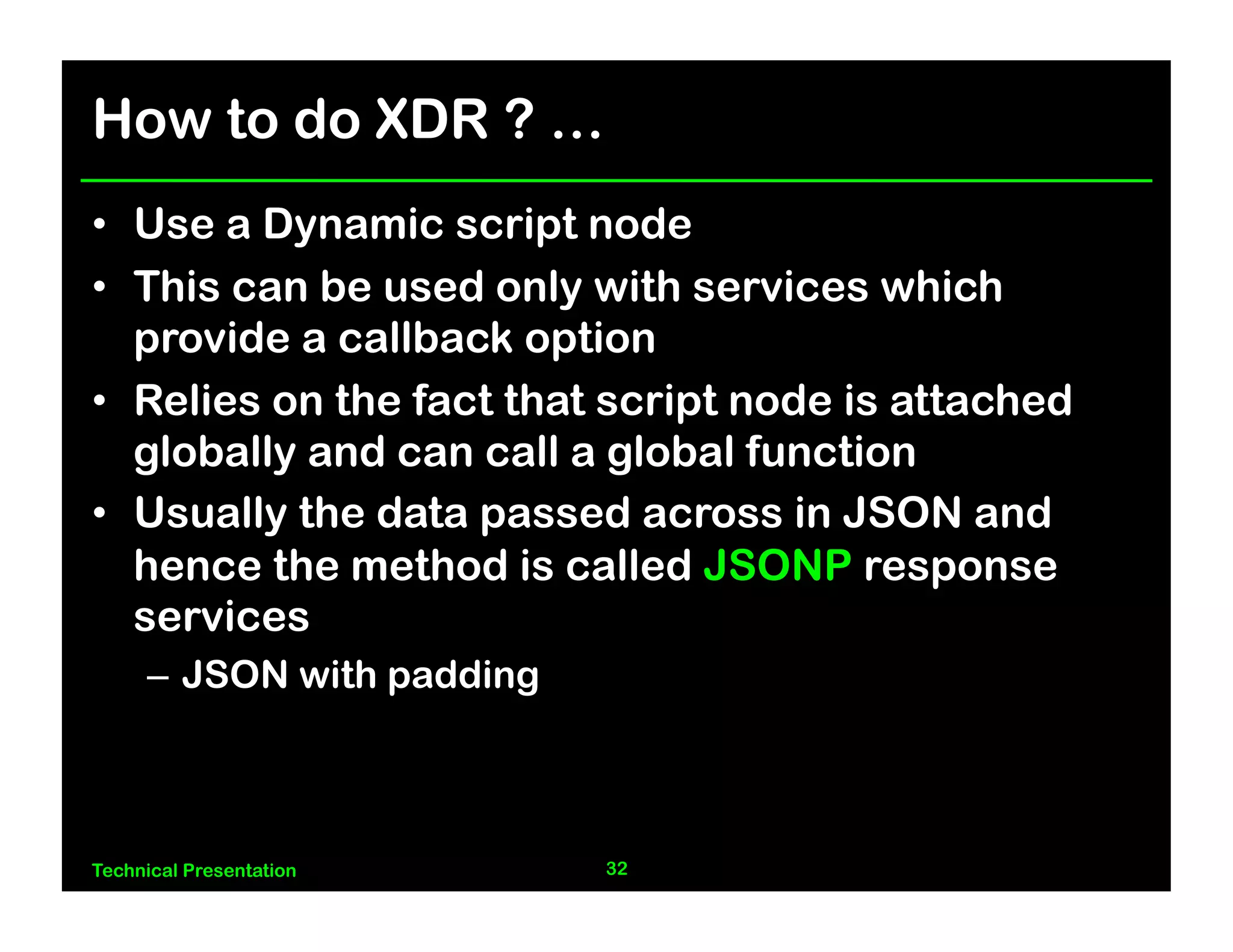 How to do XDR ? …

• Use a Dynamic script node
• This can be used only with services which provide a callback option
• Relies on the fact that script node is attached globally and can call a global function
• Usually the data passed across in JSON and hence the method is called JSONP response services
– JSON with padding

Technical Presentation
32